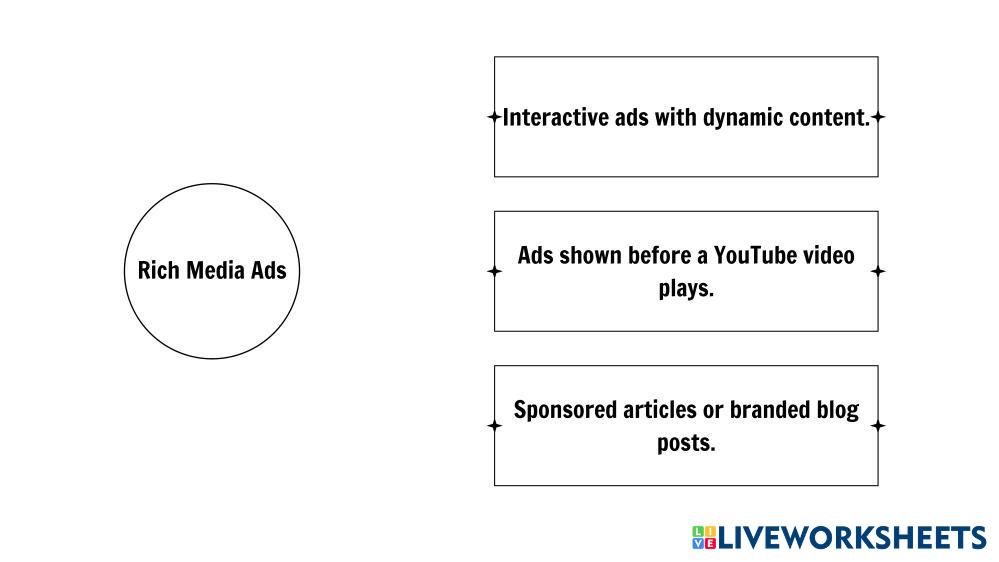 Rich Media Ads

Interactive ads with dynamic content.

Ads shown before a YouTube video plays.

Sponsored articles or branded blog posts.

LIVEWORKSHEETS